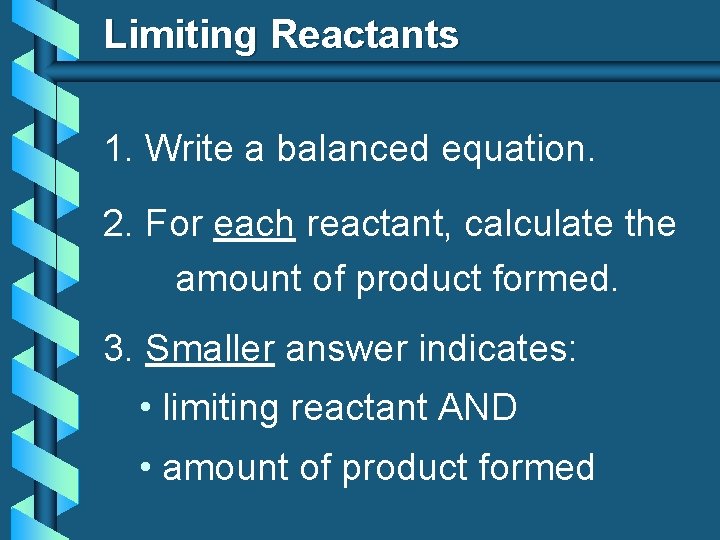 Limiting Reactants

1. Write a balanced equation.

2. For each reactant, calculate the amount of product formed.

3. Smaller answer indicates:
• limiting reactant AND
• amount of product formed